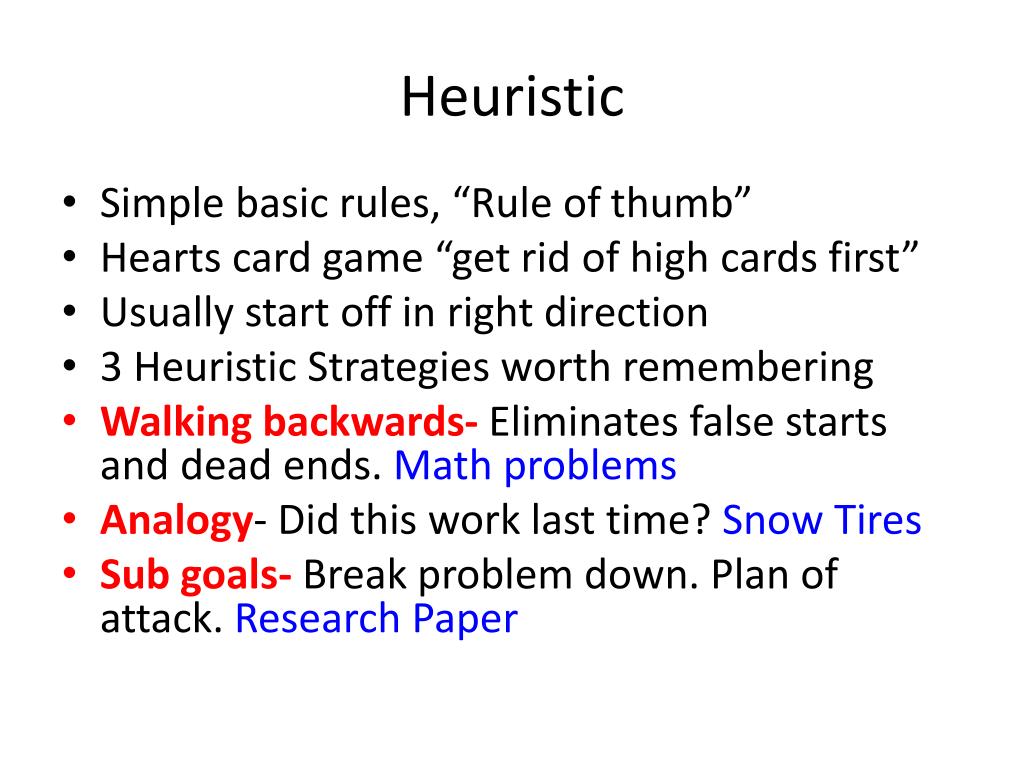 Heuristic

• Simple basic rules, “Rule of thumb”
• Hearts card game “get rid of high cards first”
• Usually start off in right direction
• 3 Heuristic Strategies worth remembering
• Walking backwards- Eliminates false starts and dead ends. Math problems
• Analogy- Did this work last time? Snow Tires
• Sub goals- Break problem down. Plan of attack. Research Paper